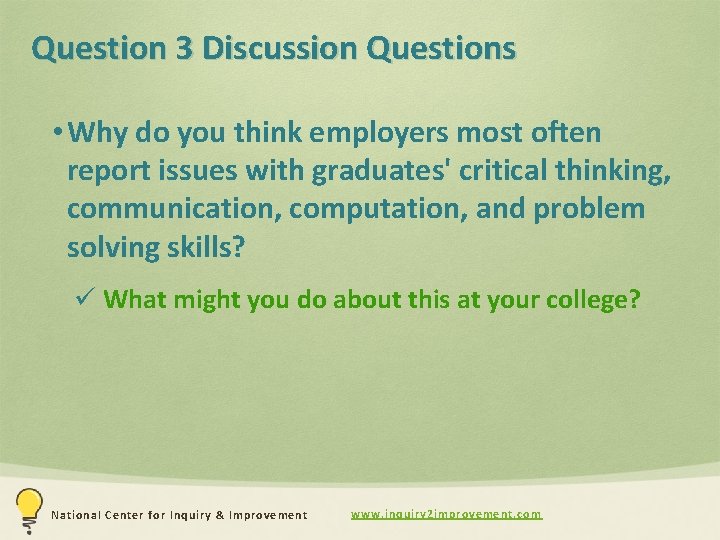 Question 3 Discussion Questions

• Why do you think employers most often report issues with graduates' critical thinking, communication, computation, and problem solving skills?

✓ What might you do about this at your college?

National Center for Inquiry & Improvement

www.inquiry2improvement.com